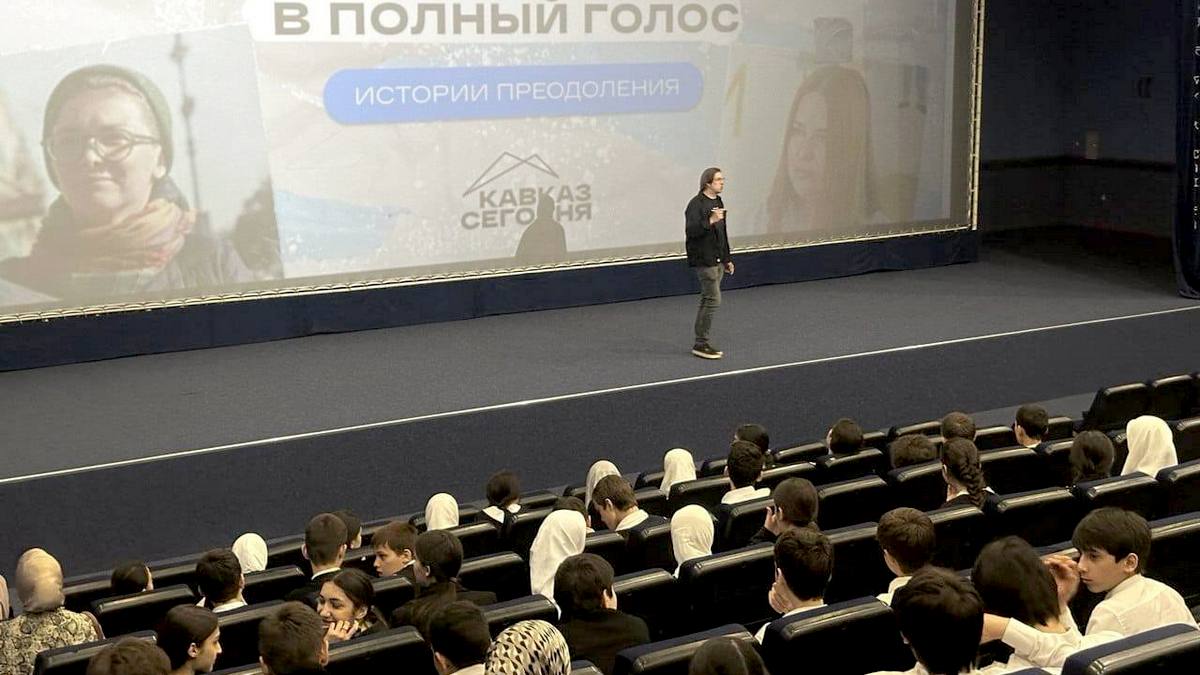 В ПОЛНЫЙ ГОЛОС

ИСТОРИИ ПРЕОДОЛЕНИЯ

КАВКАЗ СЕГОДНЯ